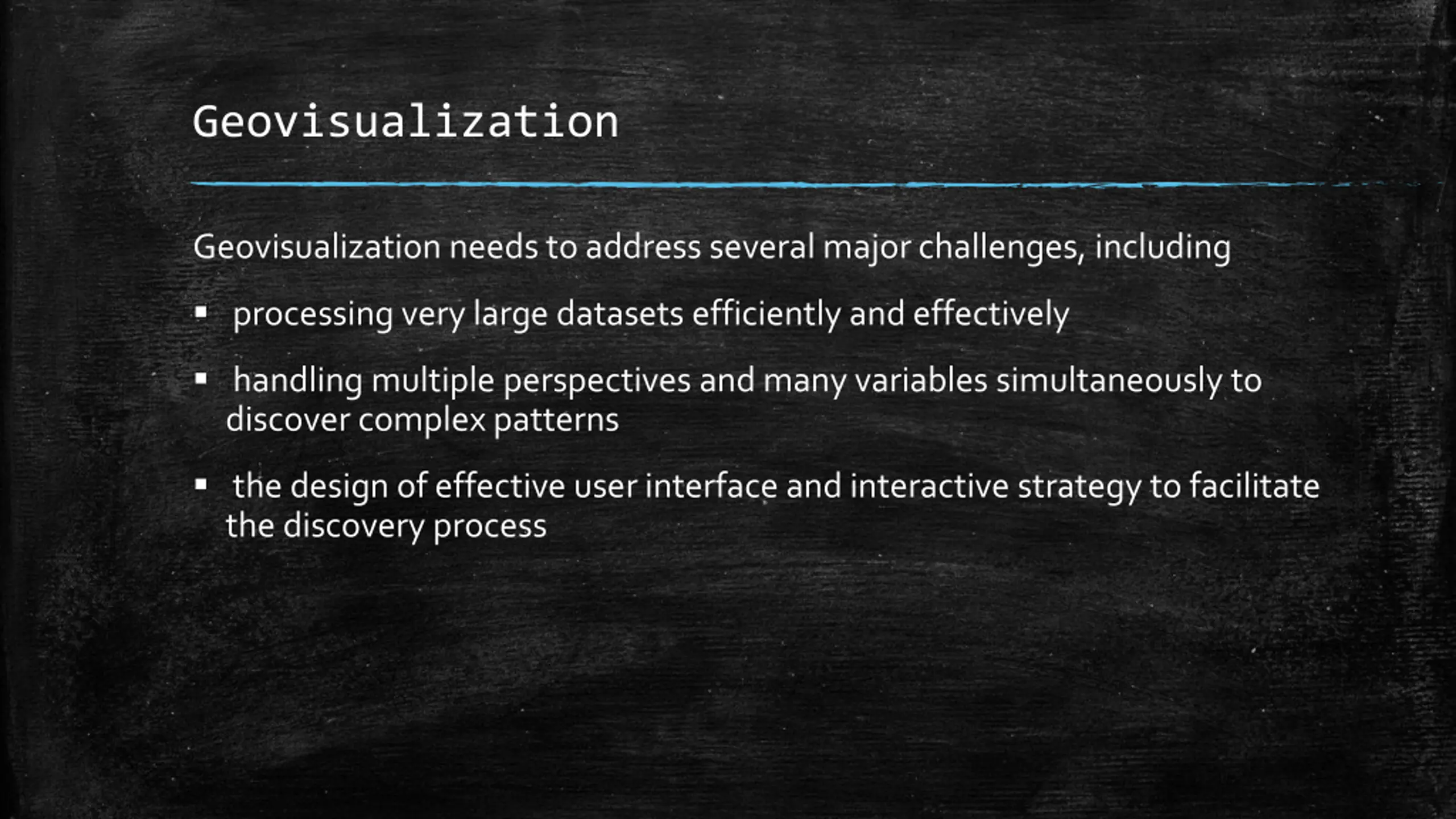 Geovisualization

Geovisualization needs to address several major challenges, including

▪ processing very large datasets efficiently and effectively

▪ handling multiple perspectives and many variables simultaneously to discover complex patterns

▪ the design of effective user interface and interactive strategy to facilitate the discovery process